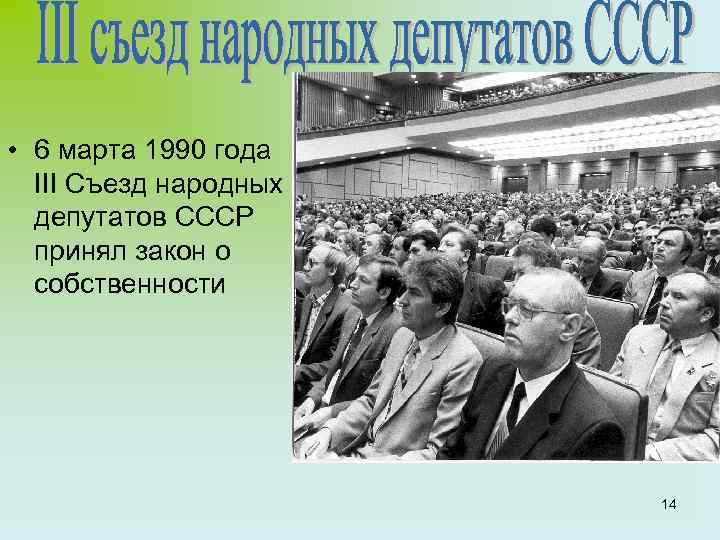 III съезд народных депутатов СССР

• 6 марта 1990 года III Съезд народных депутатов СССР принял закон о собственности

14